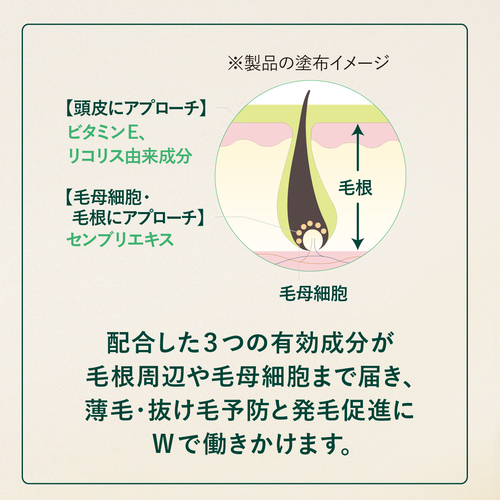 ※製品の塗布イメージ

【頭皮にアプローチ】
ビタミンE、
リコリス由来成分

【毛母細胞・
毛根にアプローチ】
センブリエキス

毛根

毛母細胞

配合した3つの有効成分が
毛根周辺や毛母細胞まで届き、
薄毛・抜け毛予防と発毛促進に
Wで働きかけます。